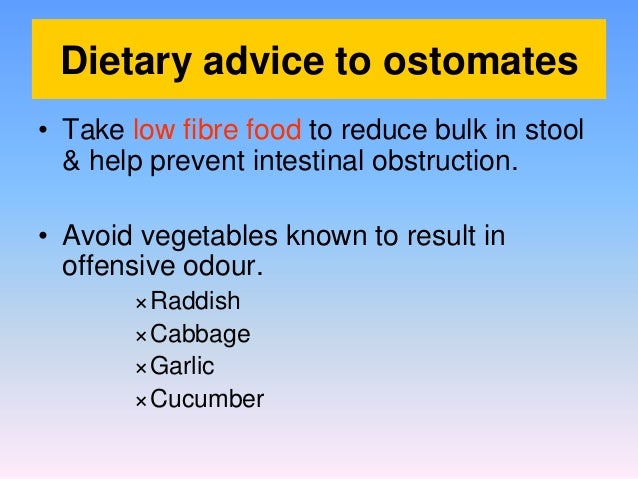 Dietary advice to ostomates

• Take low fibre food to reduce bulk in stool & help prevent intestinal obstruction.

• Avoid vegetables known to result in offensive odour.

× Raddish
× Cabbage
× Garlic
× Cucumber